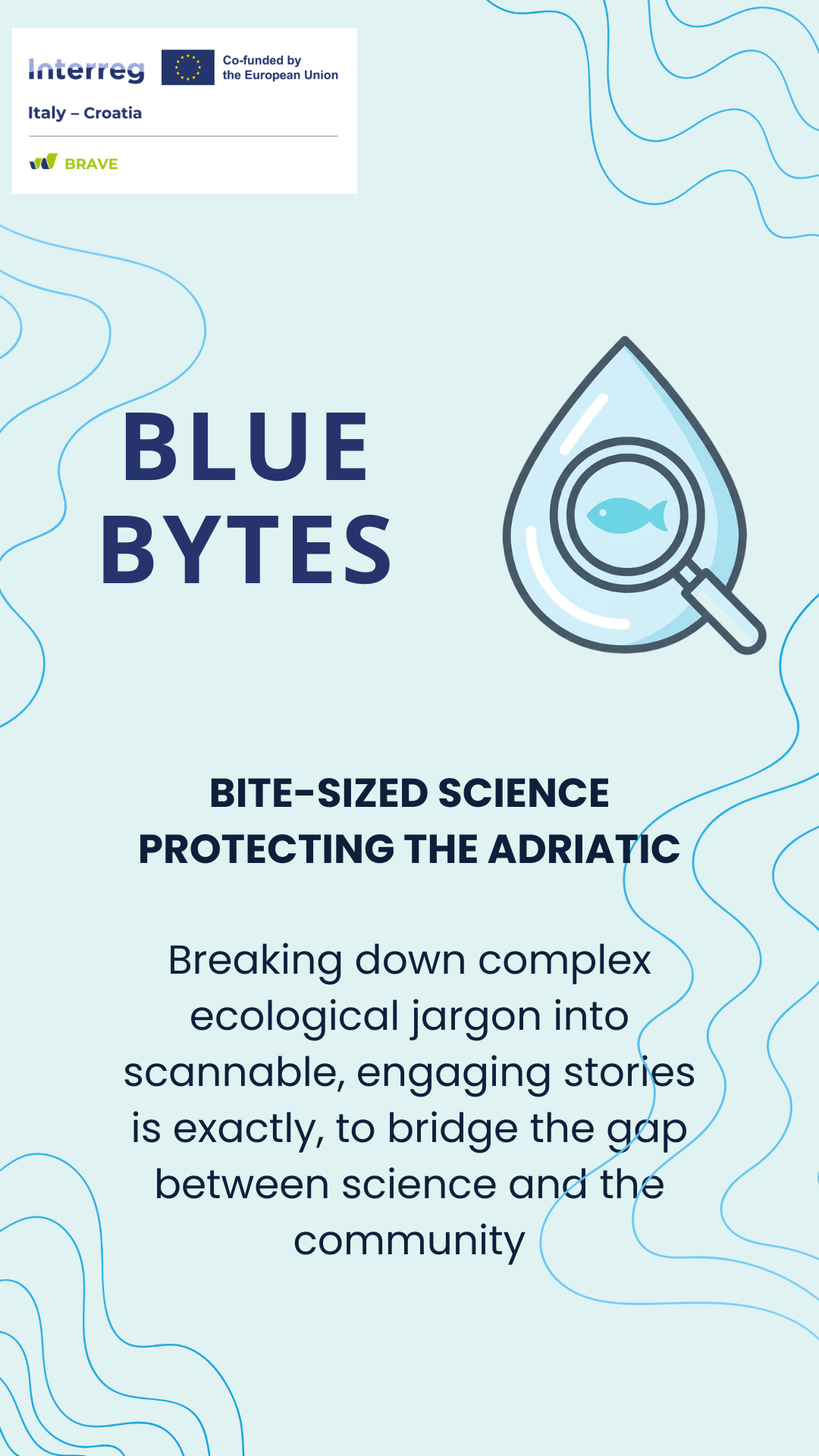 Interreg
Co-funded by the European Union
Italy – Croatia
BRAVE

BLUE BYTES

BITE-SIZED SCIENCE PROTECTING THE ADRIATIC

Breaking down complex ecological jargon into scannable, engaging stories is exactly, to bridge the gap between science and the community